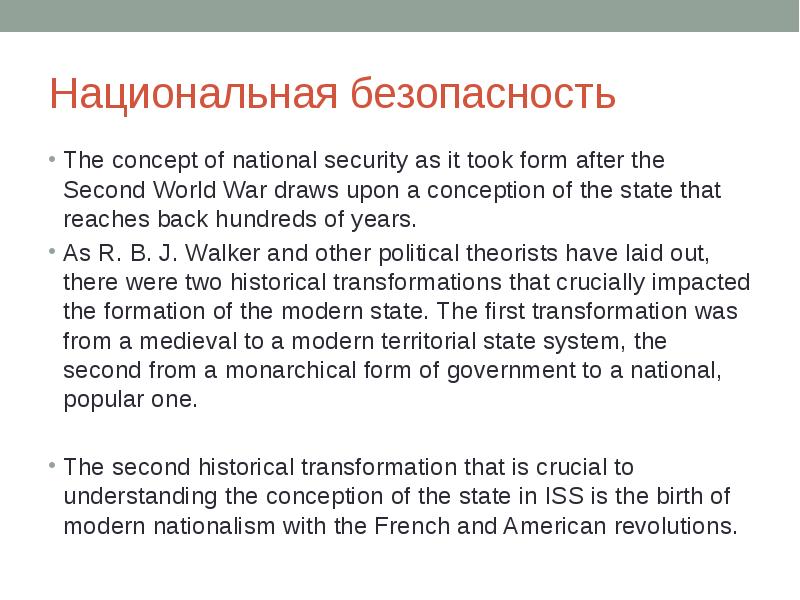 Национальная безопасность

• The concept of national security as it took form after the Second World War draws upon a conception of the state that reaches back hundreds of years.
• As R. B. J. Walker and other political theorists have laid out, there were two historical transformations that crucially impacted the formation of the modern state. The first transformation was from a medieval to a modern territorial state system, the second from a monarchical form of government to a national, popular one.

• The second historical transformation that is crucial to understanding the conception of the state in ISS is the birth of modern nationalism with the French and American revolutions.